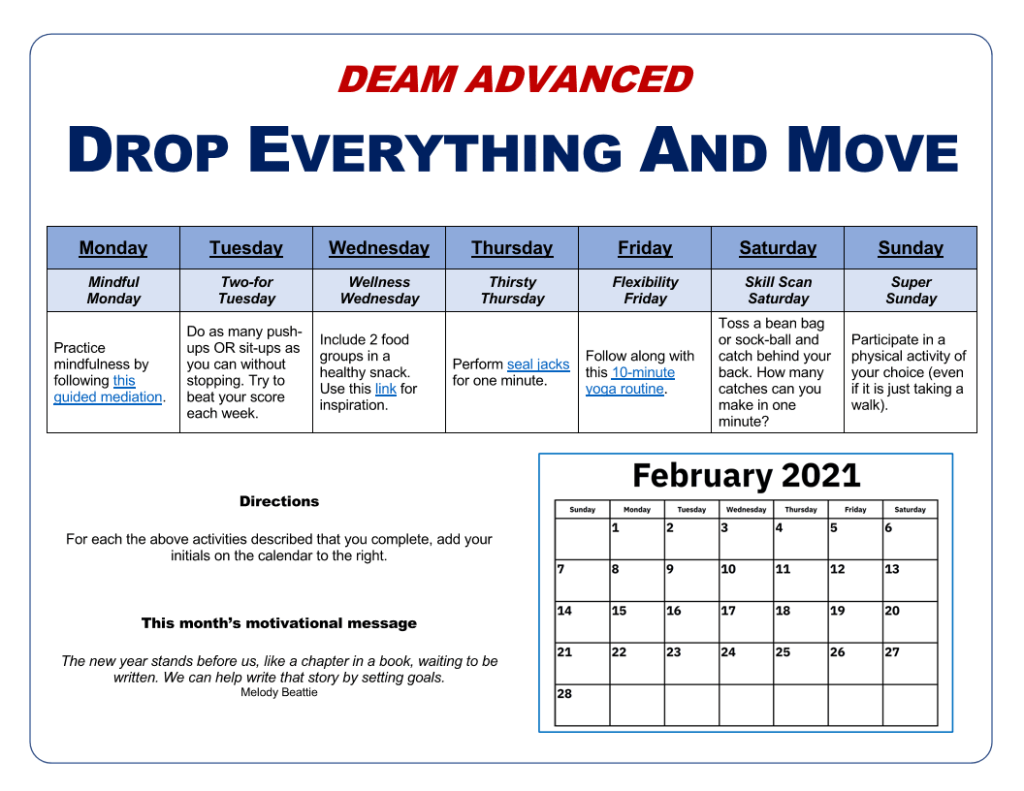 DEAM ADVANCED

DROP EVERYTHING AND MOVE

| Monday | Tuesday | Wednesday | Thursday | Friday | Saturday | Sunday |
|---|---|---|---|---|---|---|
| Mindful Monday | Two-for Tuesday | Wellness Wednesday | Thirsty Thursday | Flexibility Friday | Skill Scan Saturday | Super Sunday |
| Practice mindfulness by following this guided mediation. | Do as many push-ups OR sit-ups as you can without stopping. Try to beat your score each week. | Include 2 food groups in a healthy snack. Use this link for inspiration. | Perform seal jacks for one minute. | Follow along with this 10-minute yoga routine. | Toss a bean bag or sock-ball and catch behind your back. How many catches can you make in one minute? | Participate in a physical activity of your choice (even if it is just taking a walk). |

Directions

For each the above activities described that you complete, add your initials on the calendar to the right.

This month's motivational message

The new year stands before us, like a chapter in a book, waiting to be written. We can help write that story by setting goals.
Melody Beattie

February 2021

| Sunday | Monday | Tuesday | Wednesday | Thursday | Friday | Saturday |
|---|---|---|---|---|---|---|
| | 1 | 2 | 3 | 4 | 5 | 6 |
| 7 | 8 | 9 | 10 | 11 | 12 | 13 |
| 14 | 15 | 16 | 17 | 18 | 19 | 20 |
| 21 | 22 | 23 | 24 | 25 | 26 | 27 |
| 28 | | | | | | |